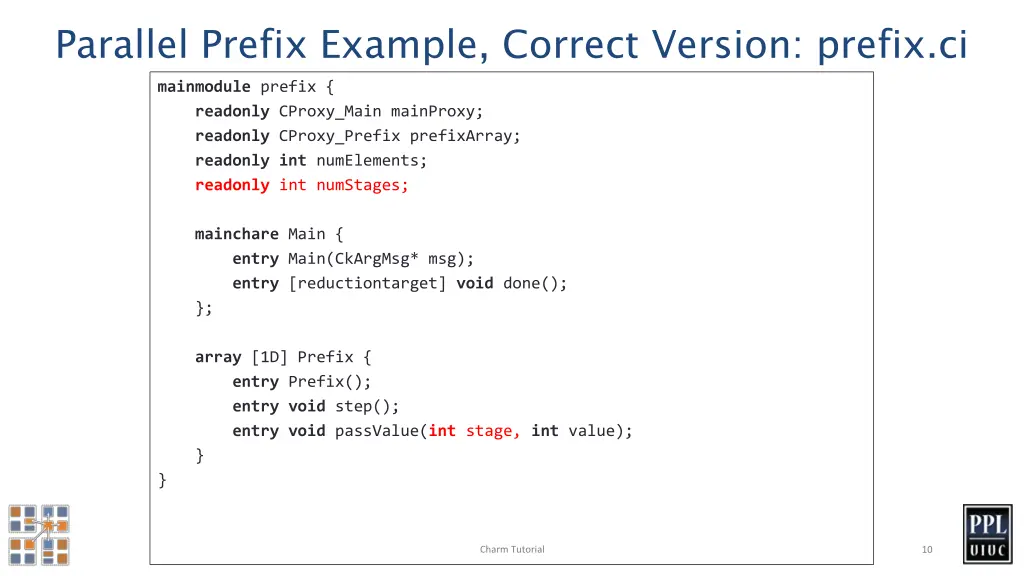 Parallel Prefix Example, Correct Version: prefix.ci

mainmodule prefix {
readonly CProxy_Main mainProxy;
readonly CProxy_Prefix prefixArray;
readonly int numElements;
readonly int numStages;

mainchare Main {
entry Main(CkArgMsg* msg);
entry [reductiontarget] void done();
};

array [1D] Prefix {
entry Prefix();
entry void step();
entry void passValue(int stage, int value);
}
}

Charm Tutorial

10

PPL
UIUC